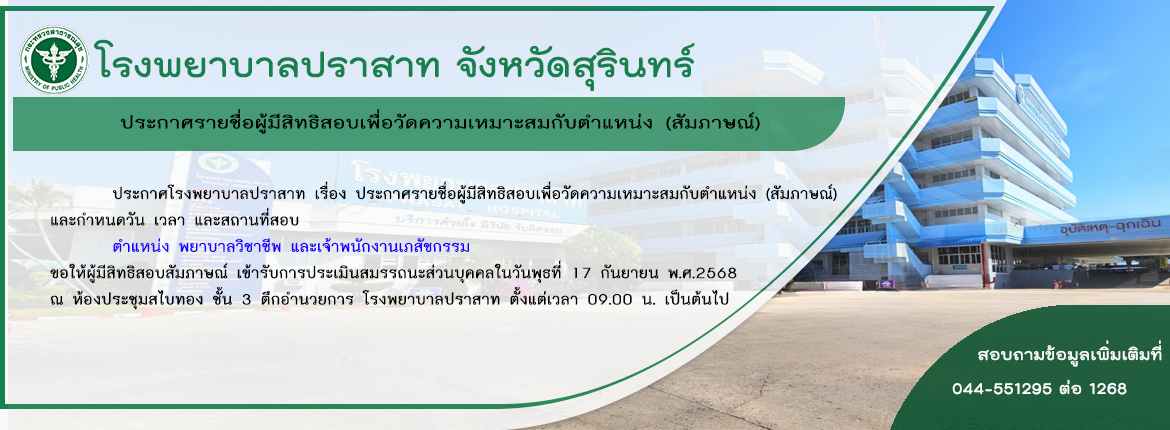 กระทรวงสาธารณสุข
MINISTRY OF PUBLIC HEALTH

โรงพยาบาลปราสาท จังหวัดสุรินทร์

ประกาศรายชื่อผู้มีสิทธิสอบเพื่อวัดความเหมาะสมกับตำแหน่ง (สัมภาษณ์)

ประกาศโรงพยาบาลปราสาท เรื่อง ประกาศรายชื่อผู้มีสิทธิสอบเพื่อวัดความเหมาะสมกับตำแหน่ง (สัมภาษณ์) และกำหนดวัน เวลา และสถานที่สอบ

ตำแหน่ง พยาบาลวิชาชีพ และเจ้าพนักงานเภสัชกรรม

ขอให้ผู้มีสิทธิสอบสัมภาษณ์ เข้ารับการประเมินสมรรถนะส่วนบุคคลในวันพุธที่ 17 กันยายน พ.ศ.2568 ณ ห้องประชุมสไบทอง ชั้น 3 ตึกอำนวยการ โรงพยาบาลปราสาท ตั้งแต่เวลา 09.00 น. เป็นต้นไป

อุบัติเหตุ-ฉุกเฉิน

สอบถามข้อมูลเพิ่มเติมที่
044-551295 ต่อ 1268